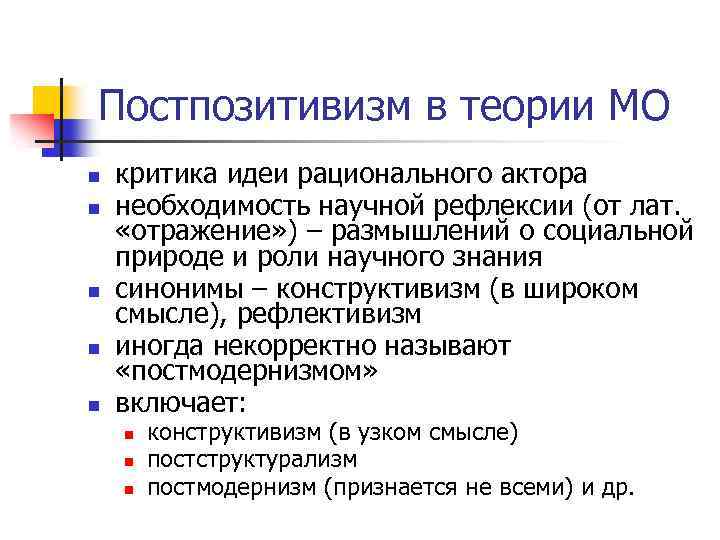 Постпозитивизм в теории МО

- критика идеи рационального актора
- необходимость научной рефлексии (от лат. «отражение») – размышлений о социальной природе и роли научного знания
- синонимы – конструктивизм (в широком смысле), рефлективизм
- иногда некорректно называют «постмодернизмом»
- включает:
  - конструктивизм (в узком смысле)
  - постструктурализм
  - постмодернизм (признается не всеми) и др.